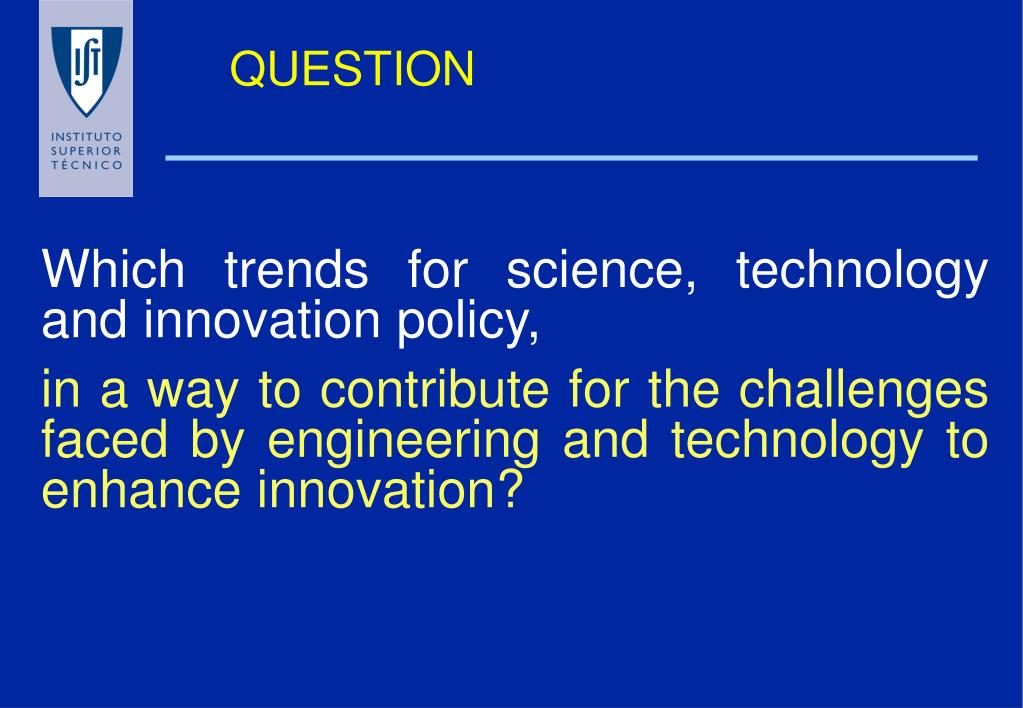 IST
INSTITUTO SUPERIOR TÉCNICO

QUESTION

Which trends for science, technology and innovation policy,

in a way to contribute for the challenges faced by engineering and technology to enhance innovation?